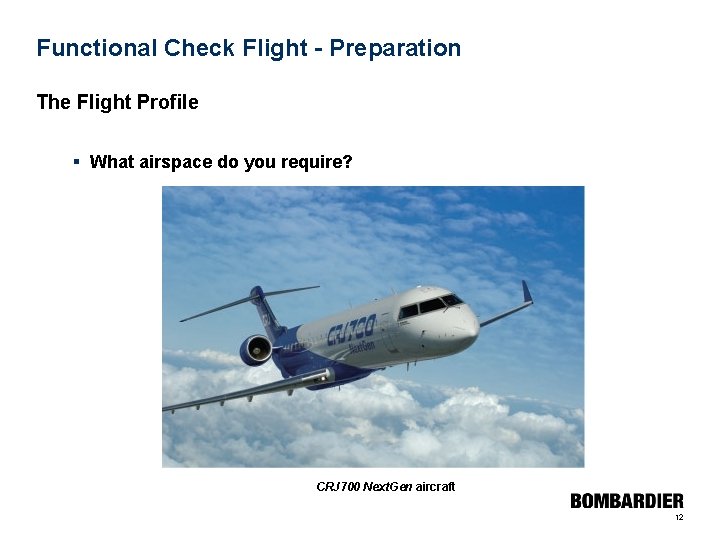 Functional Check Flight - Preparation

The Flight Profile

▪ What airspace do you require?

CRJ700 NextGen

CRJ700 NextGen aircraft

BOMBARDIER

12